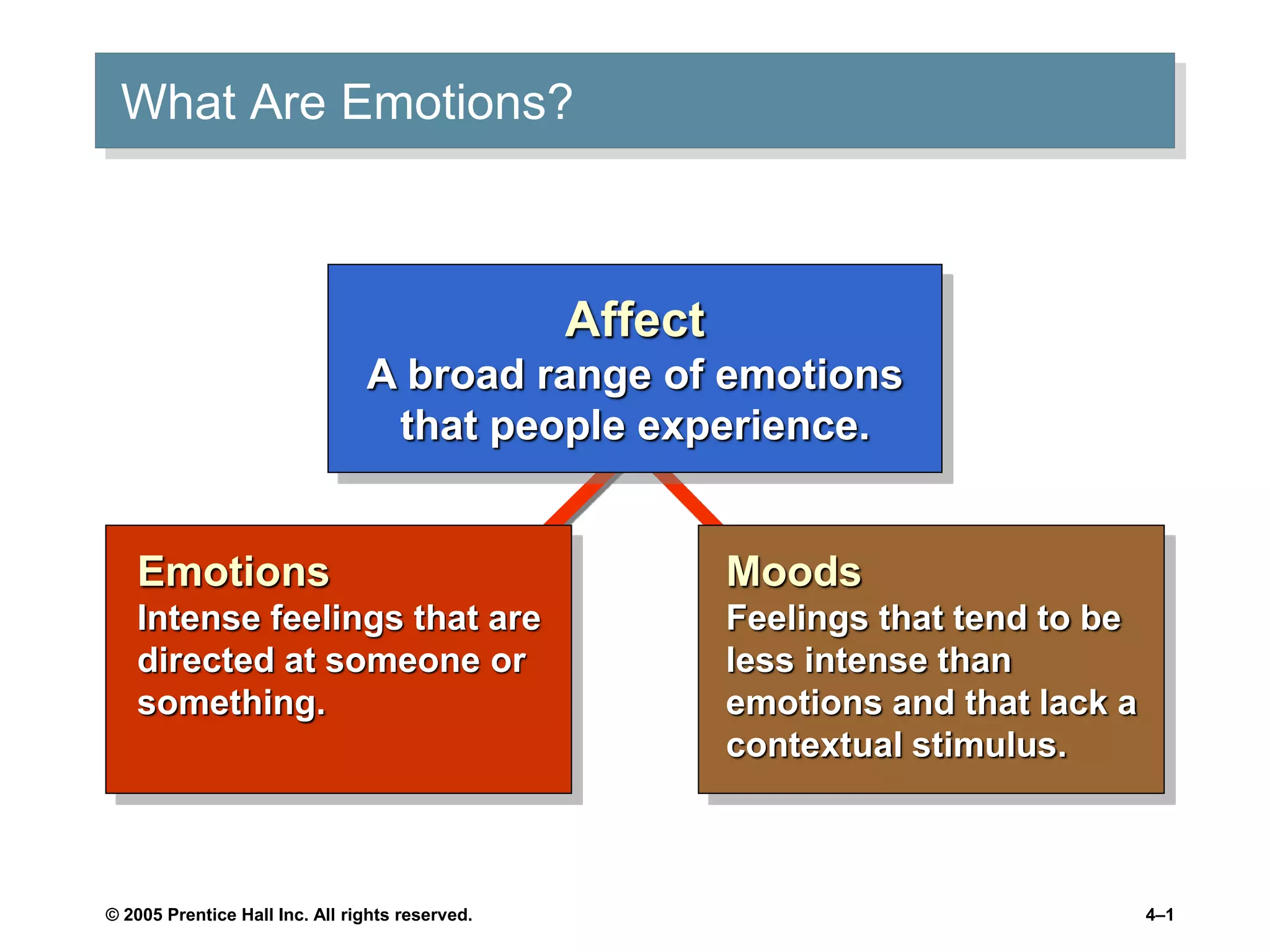 What Are Emotions?

Affect
A broad range of emotions that people experience.

Emotions
Intense feelings that are directed at someone or something.

Moods
Feelings that tend to be less intense than emotions and that lack a contextual stimulus.

© 2005 Prentice Hall Inc. All rights reserved.

4–1